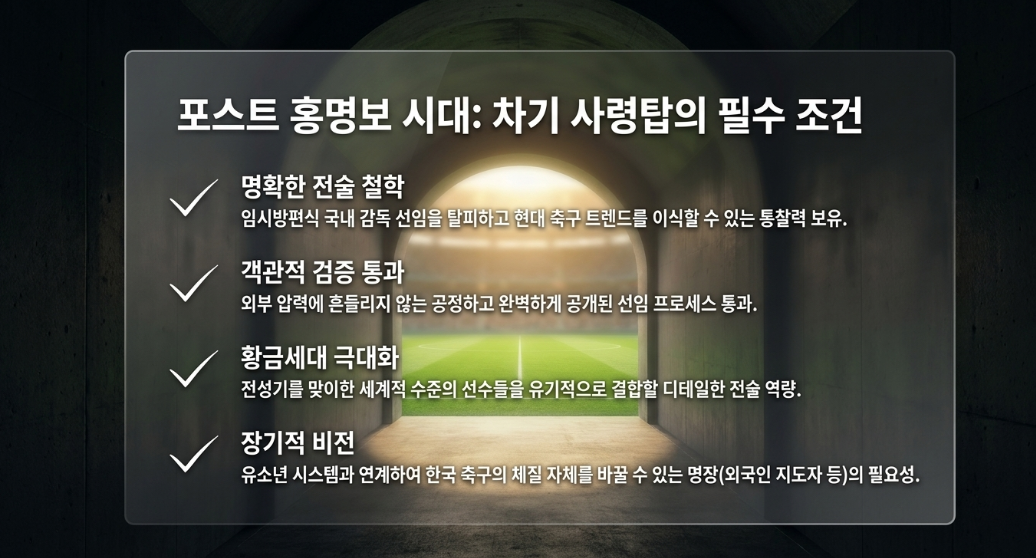 포스트 홍명보 시대: 차기 사령탑의 필수 조건

명확한 전술 철학
임시방편식 국내 감독 선임을 탈피하고 현대 축구 트렌드를 이식할 수 있는 통찰력 보유.

객관적 검증 통과
외부 압력에 흔들리지 않는 공정하고 완벽하게 공개된 선임 프로세스 통과.

황금세대 극대화
전성기를 맞이한 세계적 수준의 선수들을 유기적으로 결합할 디테일한 전술 역량.

장기적 비전
유소년 시스템과 연계하여 한국 축구의 체질 자체를 바꿀 수 있는 명장(외국인 지도자 등)의 필요성.